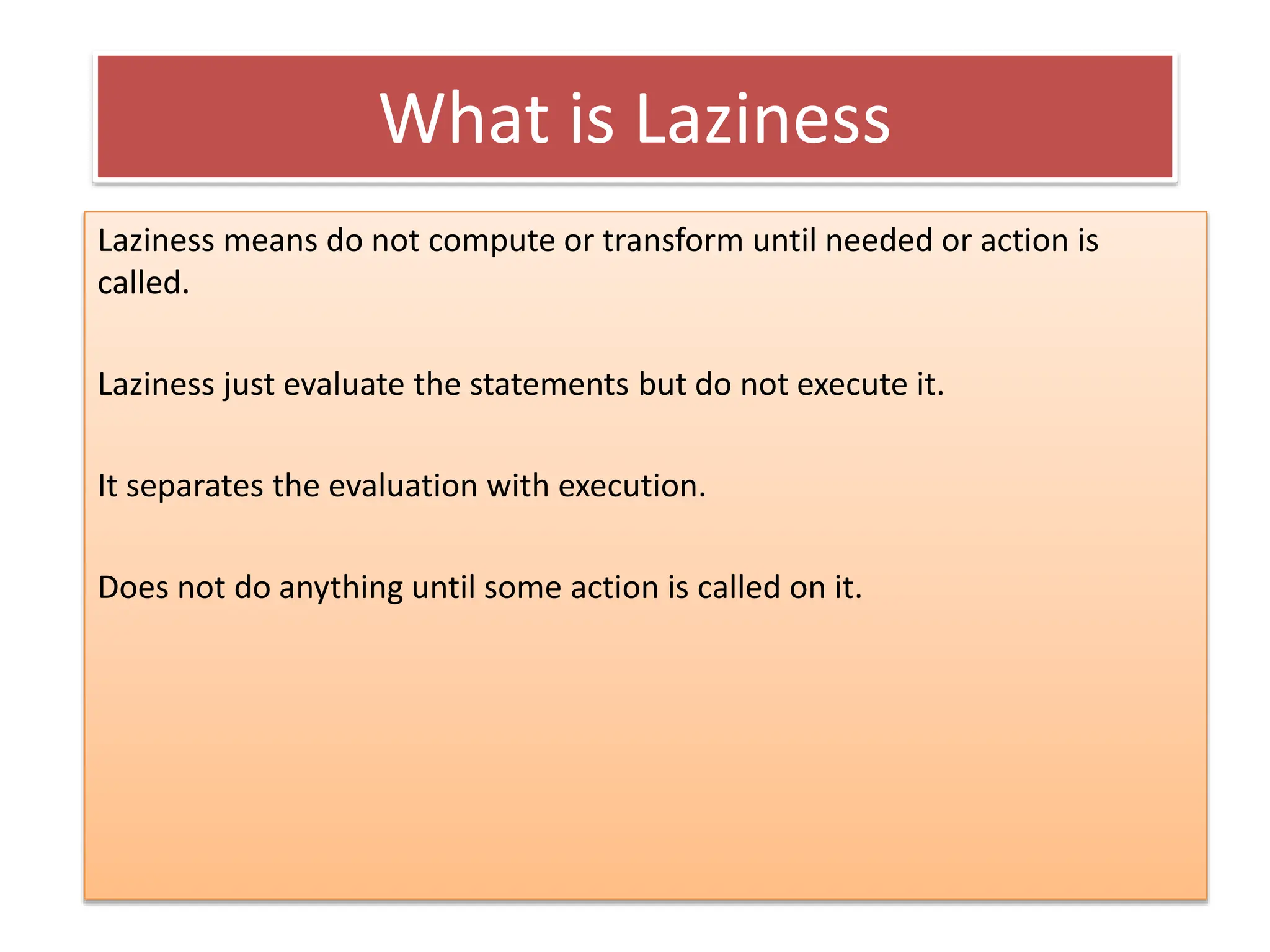 What is Laziness

Laziness means do not compute or transform until needed or action is called.

Laziness just evaluate the statements but do not execute it.

It separates the evaluation with execution.

Does not do anything until some action is called on it.